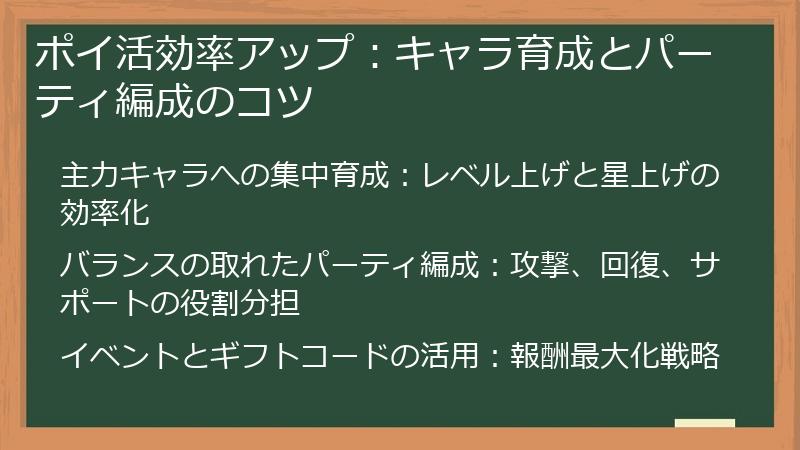 ポイ活効率アップ：キャラ育成とパーティ編成のコツ

主力キャラへの集中育成：レベル上げと星上げの効率化

バランスの取れたパーティ編成：攻撃、回復、サポートの役割分担

イベントとギフトコードの活用：報酬最大化戦略